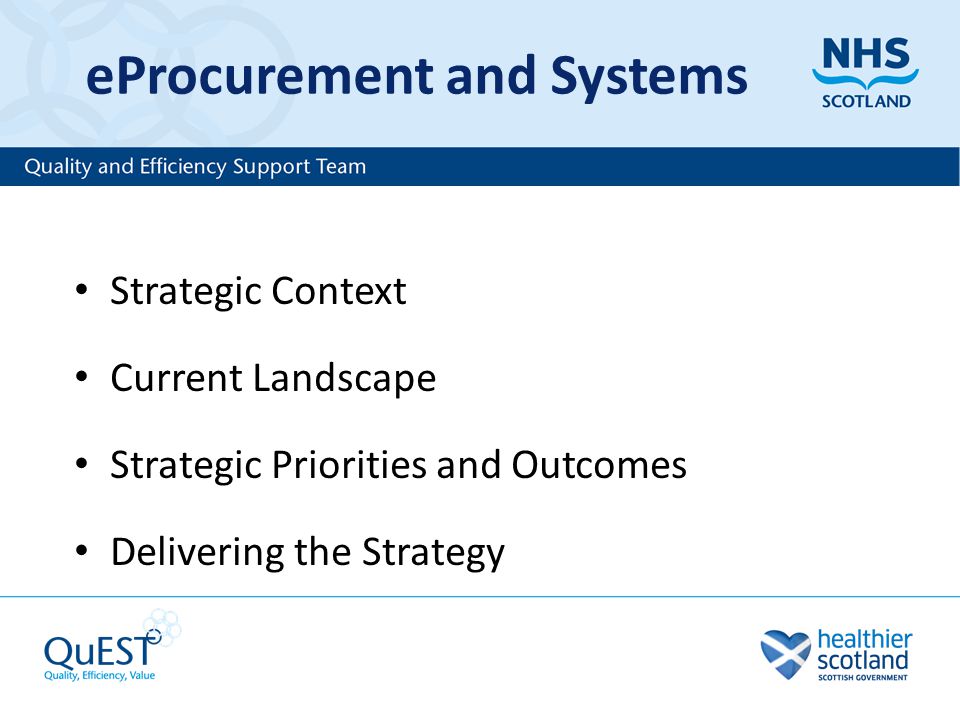 eProcurement and Systems

NHS
SCOTLAND

Quality and Efficiency Support Team

• Strategic Context
• Current Landscape
• Strategic Priorities and Outcomes
• Delivering the Strategy

QuEST
Quality, Efficiency, Value

healthier
scotland
SCOTTISH GOVERNMENT